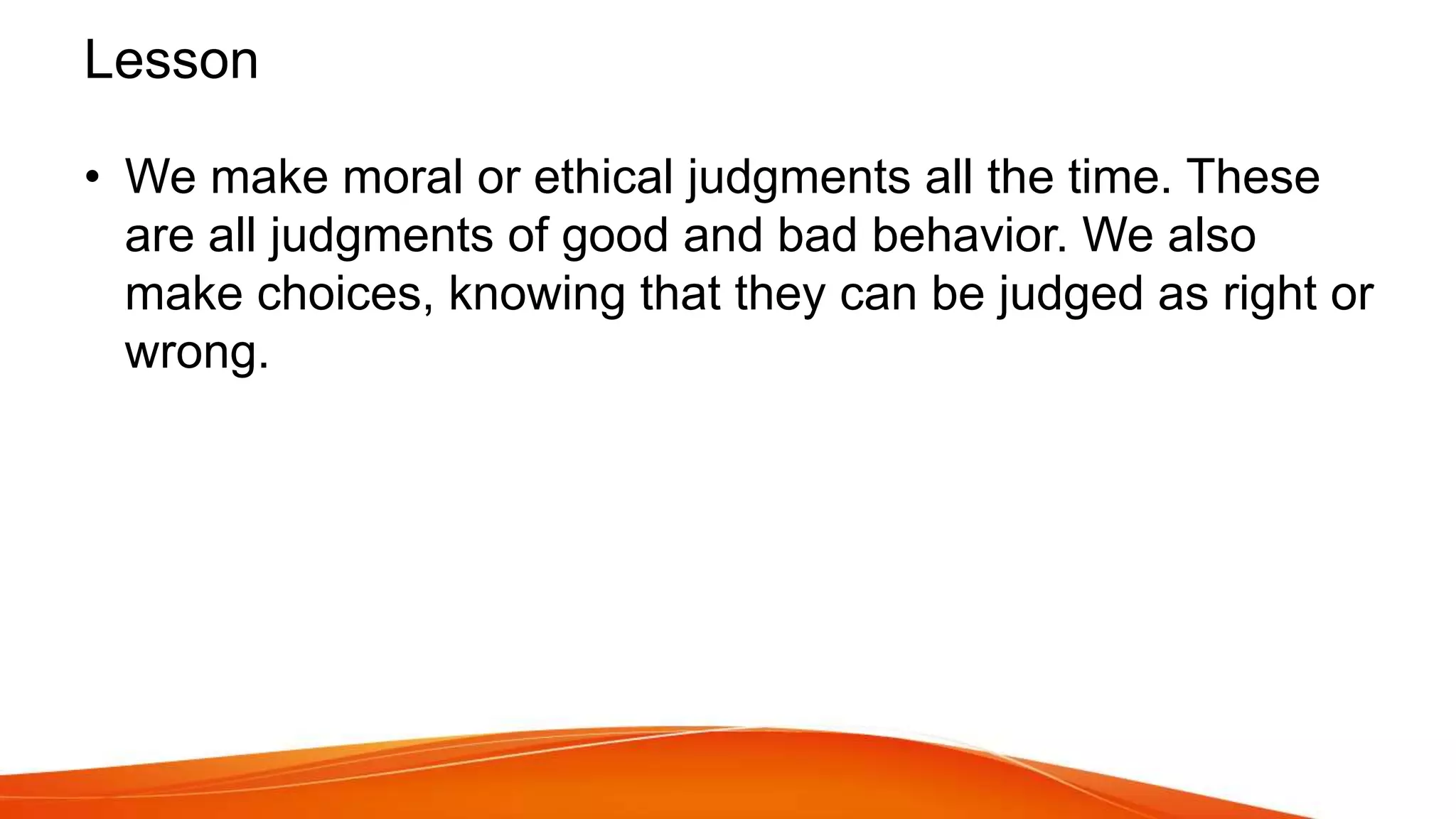 Lesson

• We make moral or ethical judgments all the time. These are all judgments of good and bad behavior. We also make choices, knowing that they can be judged as right or wrong.